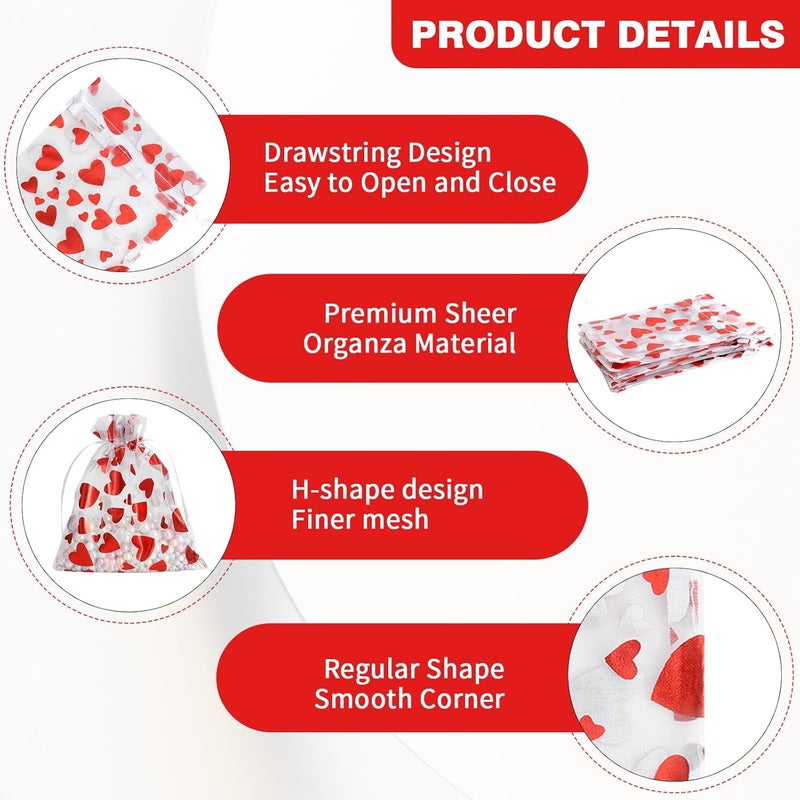 PRODUCT DETAILS

Drawstring Design
Easy to Open and Close

Premium Sheer
Organza Material

H-shape design
Finer mesh

Regular Shape
Smooth Corner